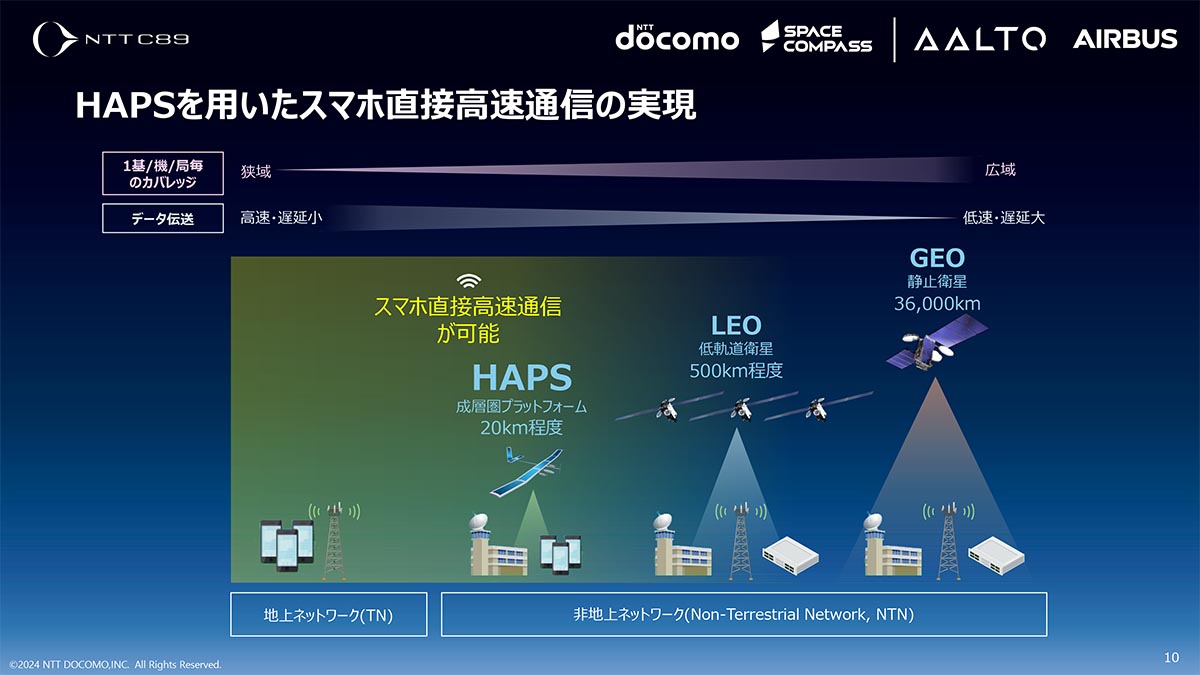 NTT C89

NTT docomo SPACE COMPASS AALTO AIRBUS

HAPSを用いたスマホ直接高速通信の実現

1基/機/局毎のカバレッジ
狭域
広域

データ伝送
高速・遅延小
低速・遅延大

スマホ直接高速通信が可能

HAPS
成層圏プラットフォーム
20km程度

LEO
低軌道衛星
500km程度

GEO
静止衛星
36,000km

地上ネットワーク(TN)

非地上ネットワーク(Non-Terrestrial Network, NTN)

©2024 NTT DOCOMO,INC. All Rights Reserved.

10